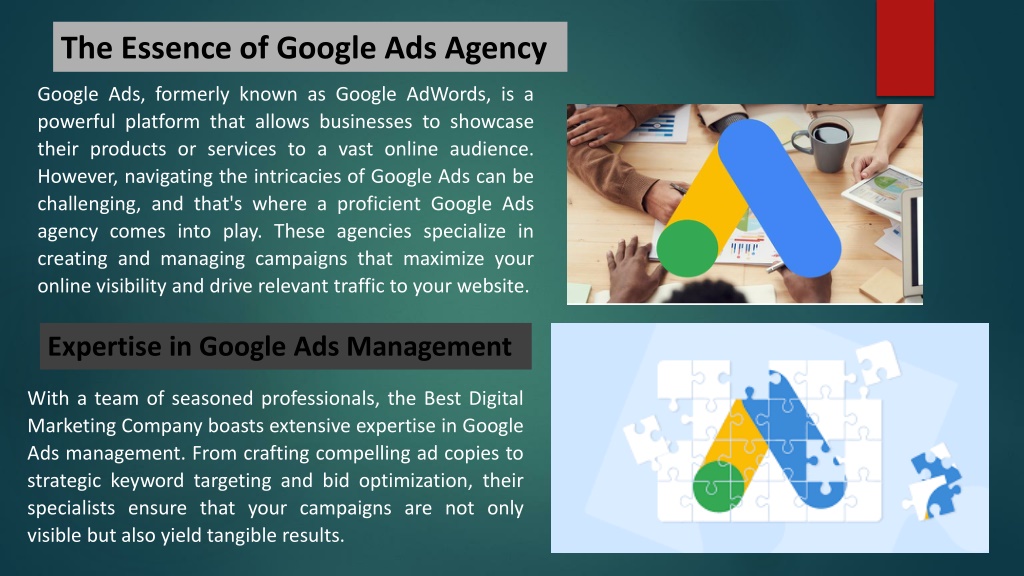 The Essence of Google Ads Agency

Google Ads, formerly known as Google AdWords, is a powerful platform that allows businesses to showcase their products or services to a vast online audience. However, navigating the intricacies of Google Ads can be challenging, and that's where a proficient Google Ads agency comes into play. These agencies specialize in creating and managing campaigns that maximize your online visibility and drive relevant traffic to your website.

Expertise in Google Ads Management

With a team of seasoned professionals, the Best Digital Marketing Company boasts extensive expertise in Google Ads management. From crafting compelling ad copies to strategic keyword targeting and bid optimization, their specialists ensure that your campaigns are not only visible but also yield tangible results.